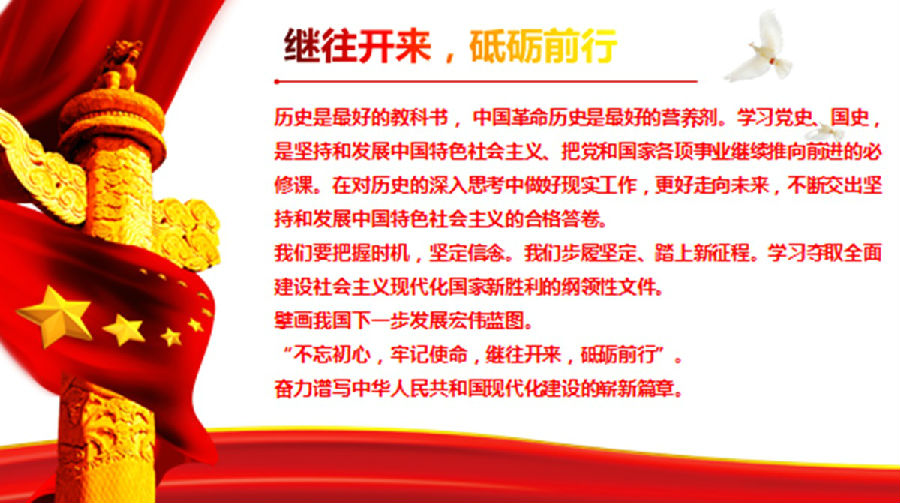 继往开来，砥砺前行

历史是最好的教科书，中国革命历史是最好的营养剂。学习党史、国史，是坚持和发展中国特色社会主义、把党和国家各项事业继续推向前进的必修课。在对历史的深入思考中做好现实工作，更好走向未来，不断交出坚持和发展中国特色社会主义的合格答卷。
我们要把握时机，坚定信念。我们步履坚定、踏上新征程。学习夺取全面建设社会主义现代化国家新胜利的纲领性文件。
擘画我国下一步发展宏伟蓝图。
“不忘初心，牢记使命，继往开来，砥砺前行”。
奋力谱写中华人民共和国现代化建设的崭新篇章。